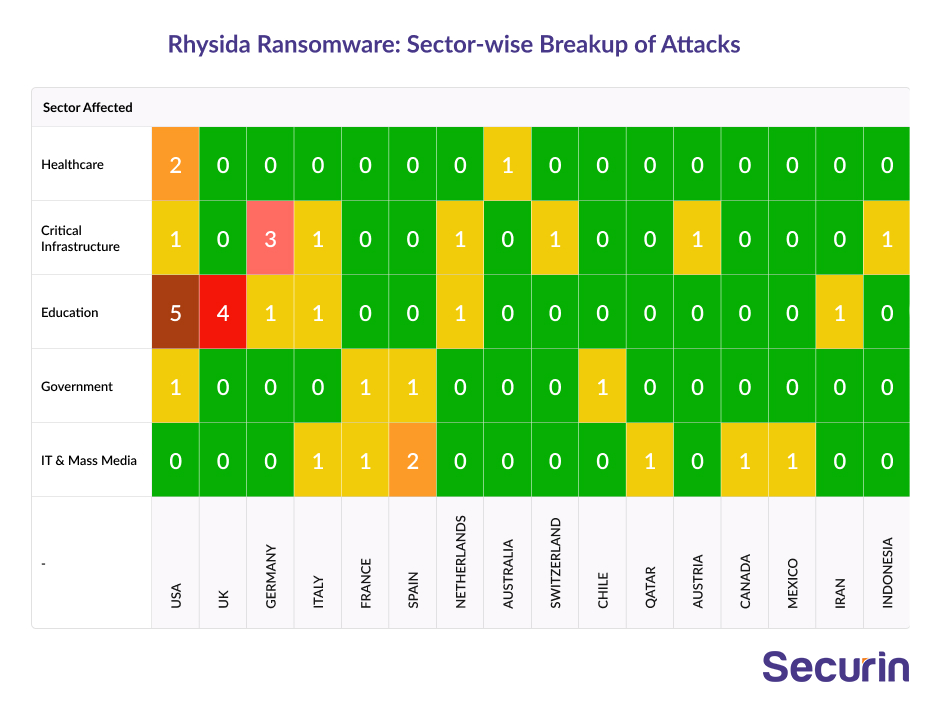 Rhysida Ransomware: Sector-wise Breakup of Attacks

| Sector Affected | | | | | | | | | | | | | | | | |
|---|---|---|---|---|---|---|---|---|---|---|---|---|---|---|---|---|
| Healthcare | 2 | 0 | 0 | 0 | 0 | 0 | 0 | 1 | 0 | 0 | 0 | 0 | 0 | 0 | 0 | 0 |
| Critical Infrastructure | 1 | 0 | 3 | 1 | 0 | 0 | 1 | 0 | 1 | 0 | 0 | 1 | 0 | 0 | 0 | 1 |
| Education | 5 | 4 | 1 | 1 | 0 | 0 | 1 | 0 | 0 | 0 | 0 | 0 | 0 | 0 | 1 | 0 |
| Government | 1 | 0 | 0 | 0 | 1 | 1 | 0 | 0 | 0 | 1 | 0 | 0 | 0 | 0 | 0 | 0 |
| IT & Mass Media | 0 | 0 | 0 | 1 | 1 | 2 | 0 | 0 | 0 | 0 | 1 | 0 | 1 | 1 | 0 | 0 |
| - | USA | UK | GERMANY | ITALY | FRANCE | SPAIN | NETHERLANDS | AUSTRALIA | SWITZERLAND | CHILE | QATAR | AUSTRIA | CANADA | MEXICO | IRAN | INDONESIA |

Securin